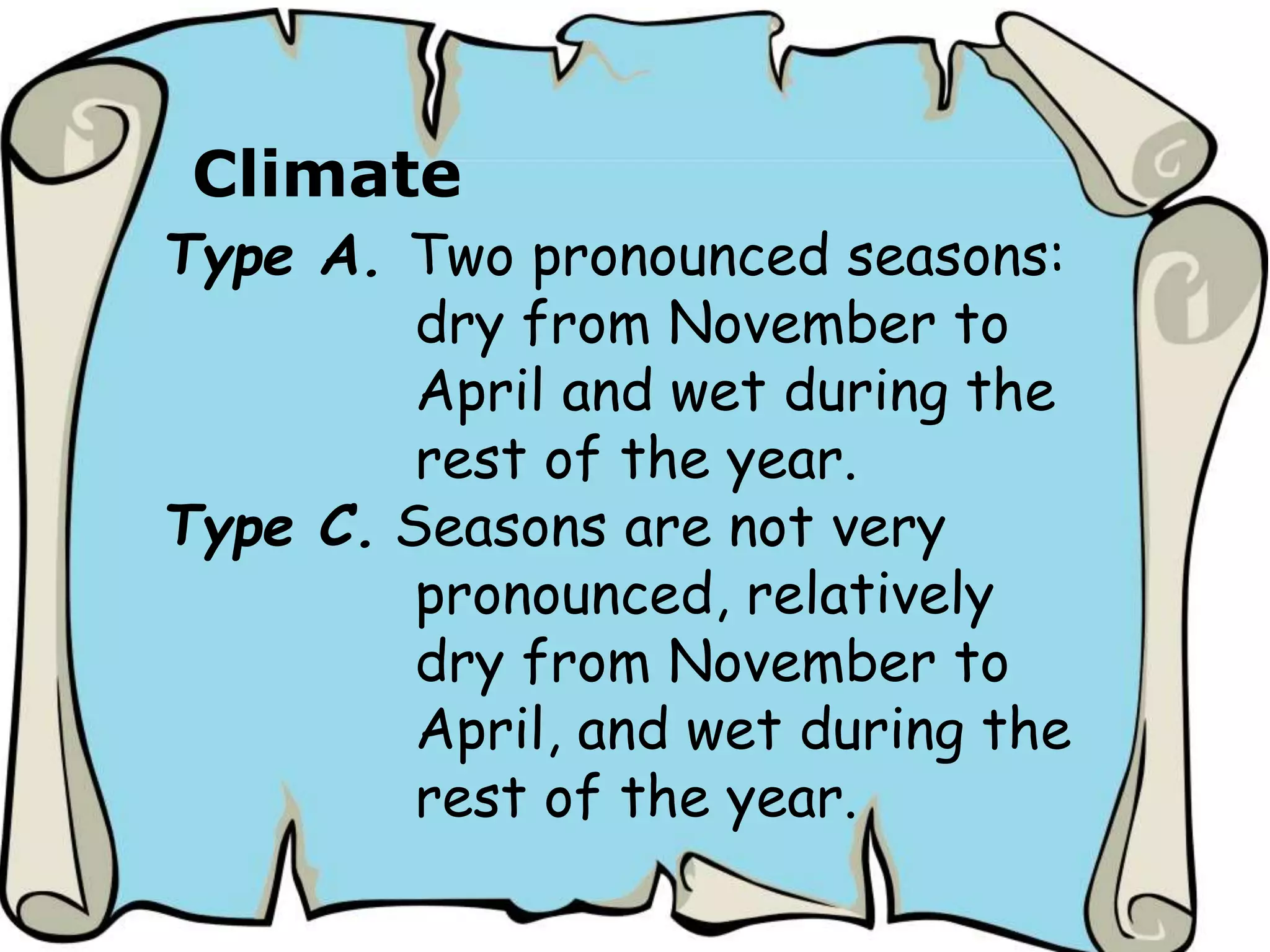 Climate

Type A. Two pronounced seasons: dry from November to April and wet during the rest of the year.

Type C. Seasons are not very pronounced, relatively dry from November to April, and wet during the rest of the year.